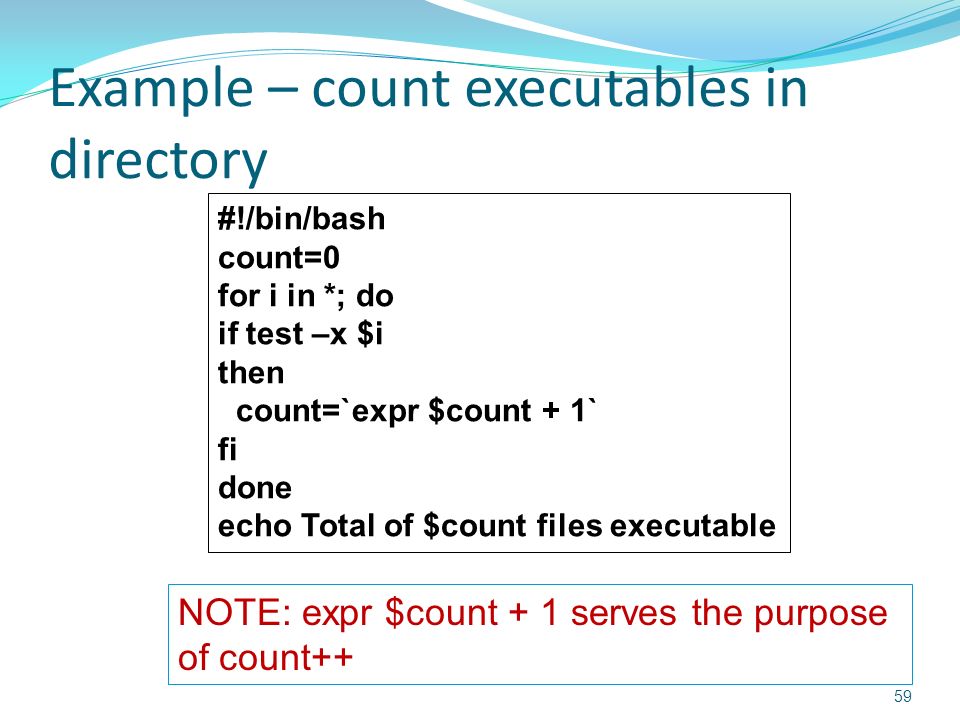 Example – count executables in directory

#!/bin/bash
count=0
for i in *; do
if test –x $i
then
  count=`expr $count + 1`
fi
done
echo Total of $count files executable

NOTE: expr $count + 1 serves the purpose of count++

59